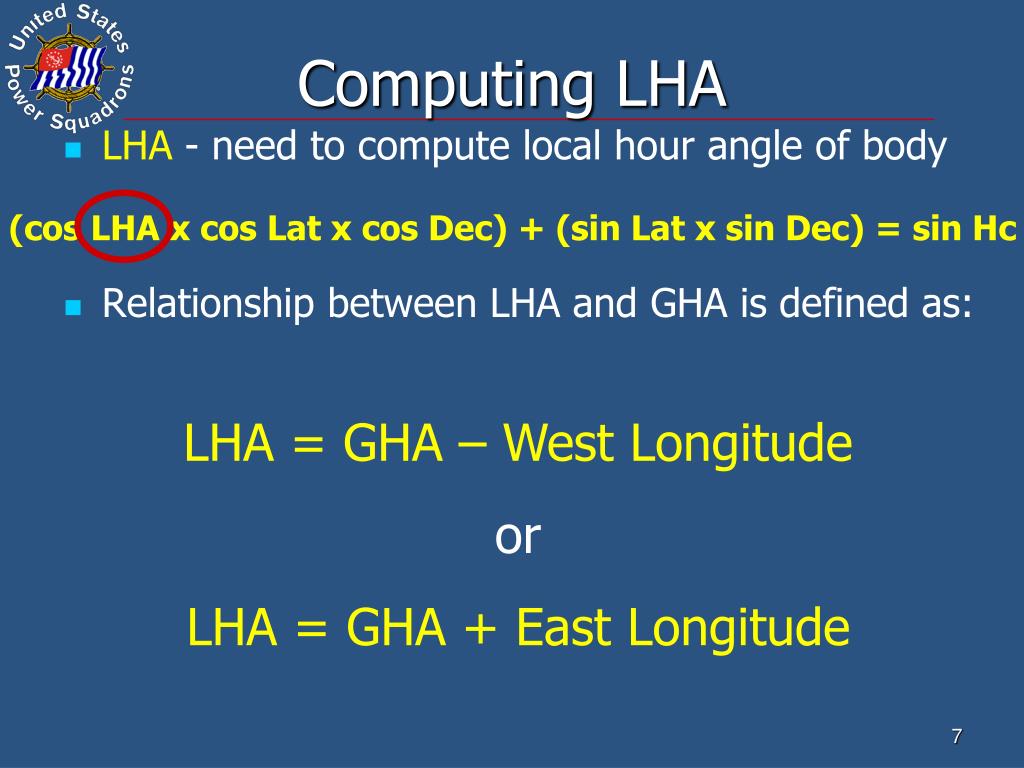 United States Power Squadrons

Computing LHA

LHA - need to compute local hour angle of body

(cos LHA x cos Lat x cos Dec) + (sin Lat x sin Dec) = sin Hc

Relationship between LHA and GHA is defined as:

LHA = GHA – West Longitude

or

LHA = GHA + East Longitude

7